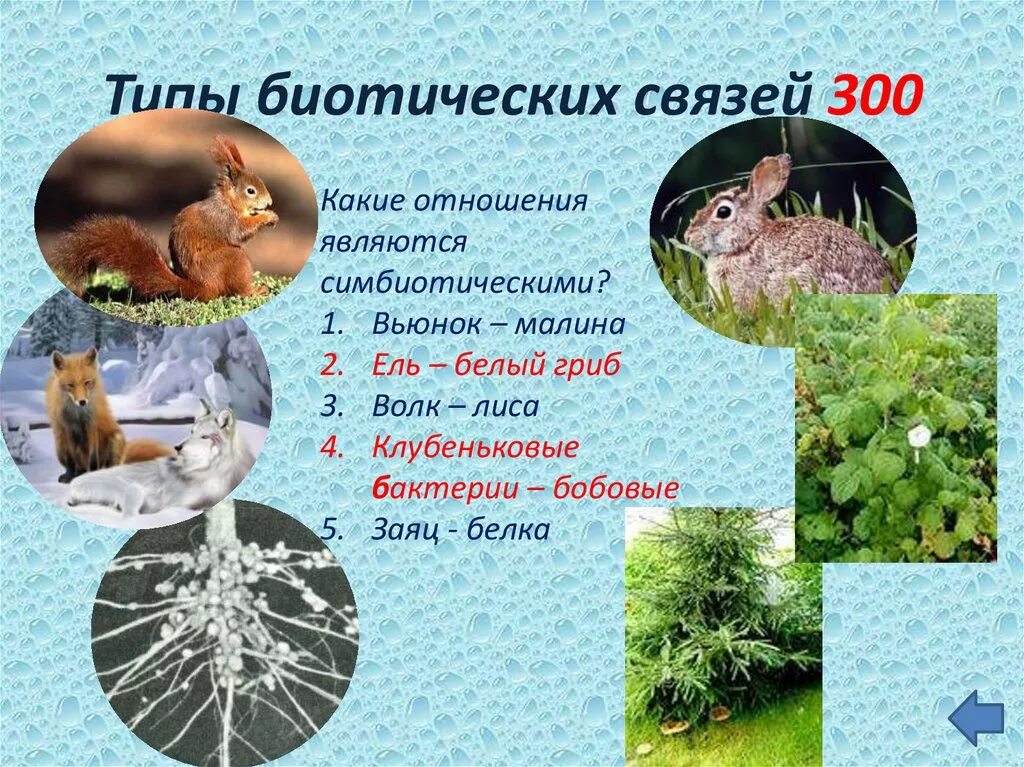 Типы биотических связей 300

Какие отношения являются симбиотическими?
1. Вьюнок – малина
2. Ель – белый гриб
3. Волк – лиса
4. Клубеньковые бактерии – бобовые
5. Заяц - белка